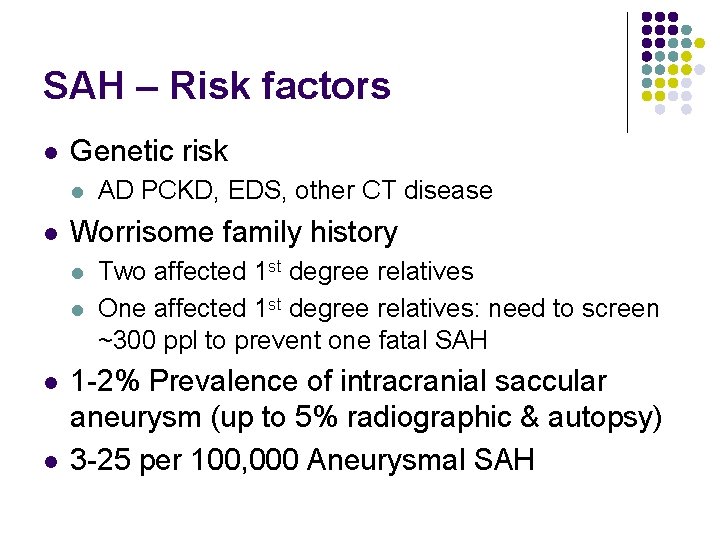 SAH – Risk factors

- Genetic risk
  - AD PCKD, EDS, other CT disease
- Worrisome family history
  - Two affected 1$^{st}$ degree relatives
  - One affected 1$^{st}$ degree relatives: need to screen ~300 ppl to prevent one fatal SAH
- 1-2% Prevalence of intracranial saccular aneurysm (up to 5% radiographic & autopsy)
- 3-25 per 100,000 Aneurysmal SAH